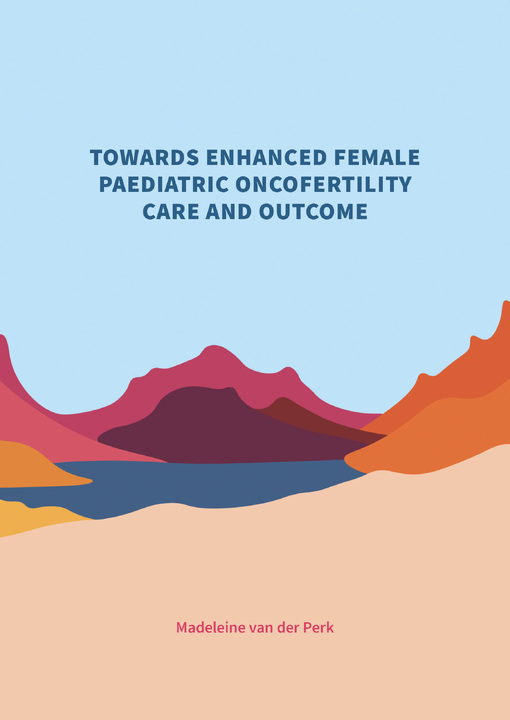 TOWARDS ENHANCED FEMALE PAEDIATRIC ONCOFERTILITY CARE AND OUTCOME

Madeleine van der Perk